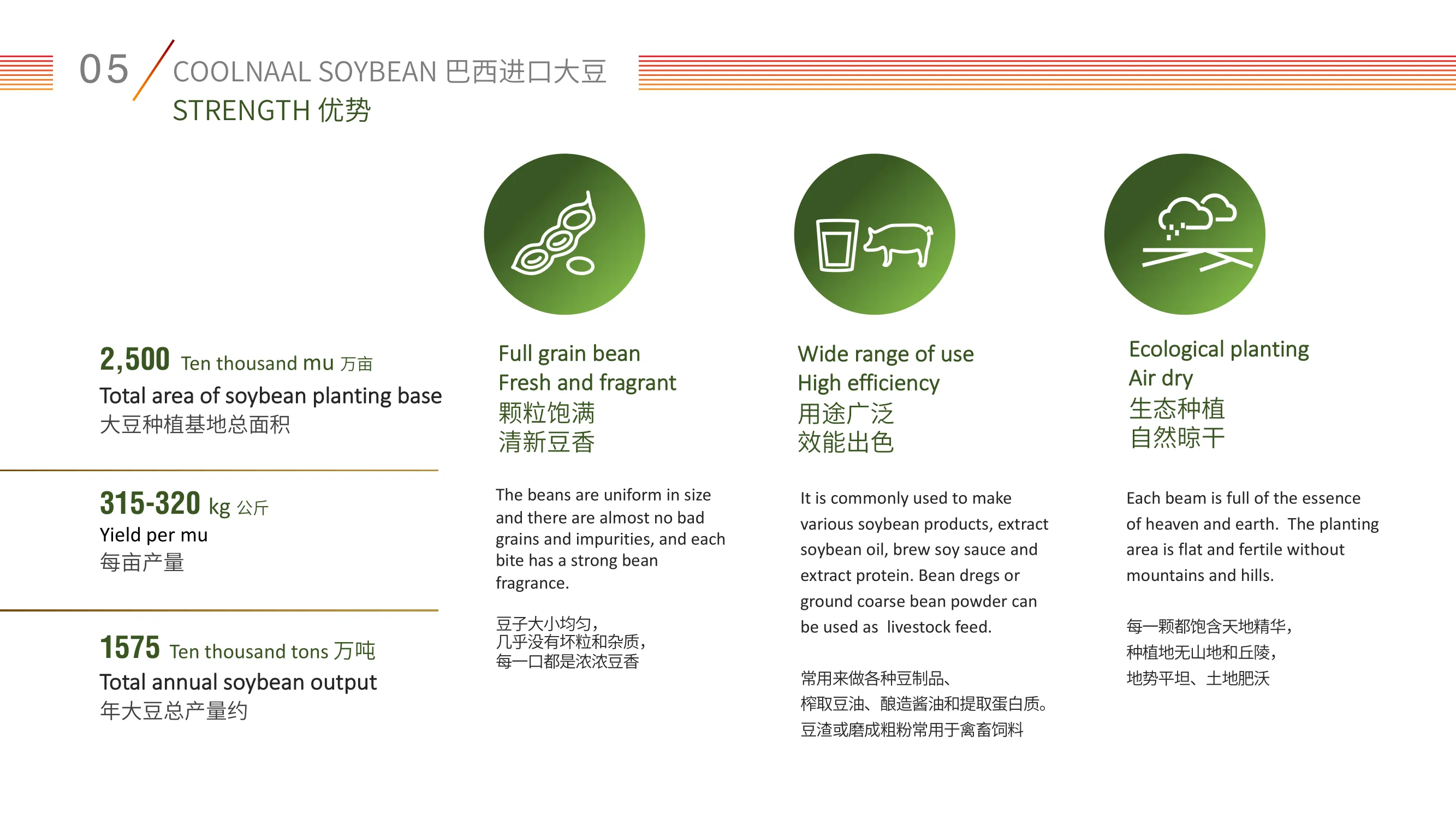 05 COOLNAAL SOYBEAN 巴西进口大豆
STRENGTH 优势

2,500 Ten thousand mu 万亩
Total area of soybean planting base
大豆种植基地总面积

315-320 kg 公斤
Yield per mu
每亩产量

1575 Ten thousand tons 万吨
Total annual soybean output
年大豆总产量约

Full grain bean
Fresh and fragrant
颗粒饱满
清新豆香

The beans are uniform in size and there are almost no bad grains and impurities, and each bite has a strong bean fragrance.

豆子大小均匀，
几乎没有坏粒和杂质，
每一口都是浓浓豆香

Wide range of use
High efficiency
用途广泛
效能出色

It is commonly used to make various soybean products, extract soybean oil, brew soy sauce and extract protein. Bean dregs or ground coarse bean powder can be used as livestock feed.

常用来做各种豆制品、
榨取豆油、酿造酱油和提取蛋白质。
豆渣或磨成粗粉常用于禽畜饲料

Ecological planting
Air dry
生态种植
自然晾干

Each beam is full of the essence of heaven and earth. The planting area is flat and fertile without mountains and hills.

每一颗都饱含天地精华，
种植地无山地和丘陵，
地势平坦、土地肥沃